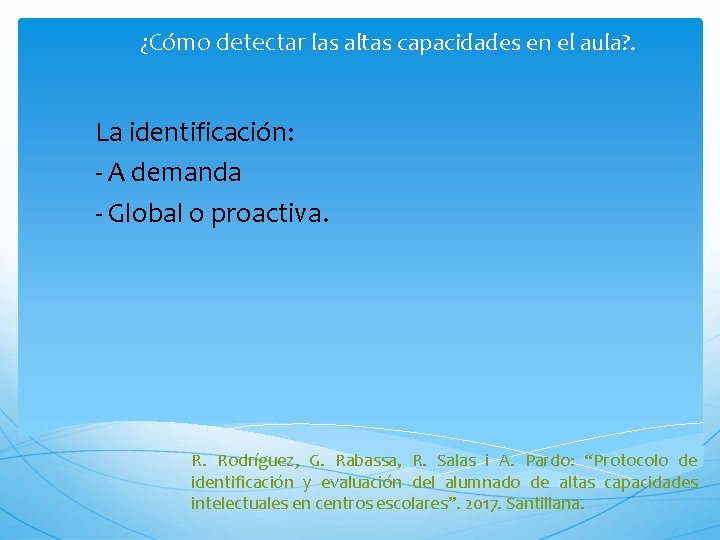 ¿Cómo detectar las altas capacidades en el aula?.

La identificación:

- A demanda

- Global o proactiva.

R. Rodríguez, G. Rabassa, R. Salas i A. Pardo: “Protocolo de identificación y evaluación del alumnado de altas capacidades intelectuales en centros escolares”. 2017. Santillana.